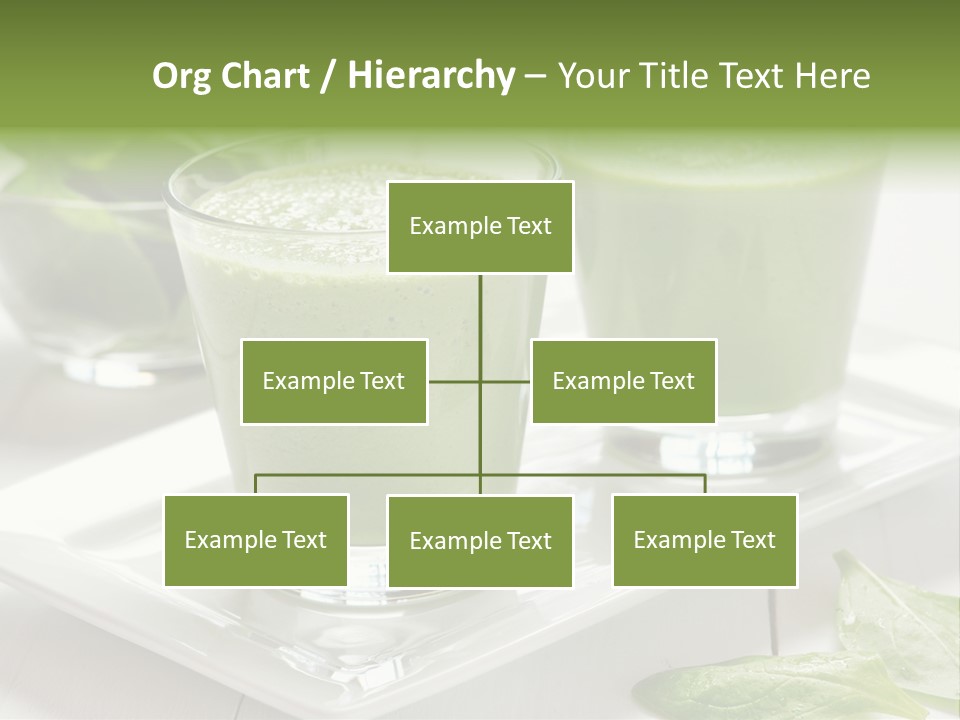 Org Chart / Hierarchy – Your Title Text Here

Example Text

Example Text

Example Text

Example Text

Example Text

Example Text